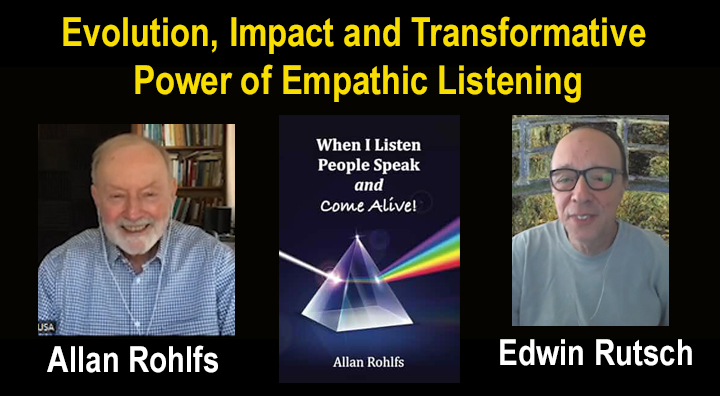 Evolution, Impact and Transformative Power of Empathic Listening

USA

Allan Rohlfs

When I Listen People Speak and Come Alive!

Allan Rohlfs

Edwin Rutsch